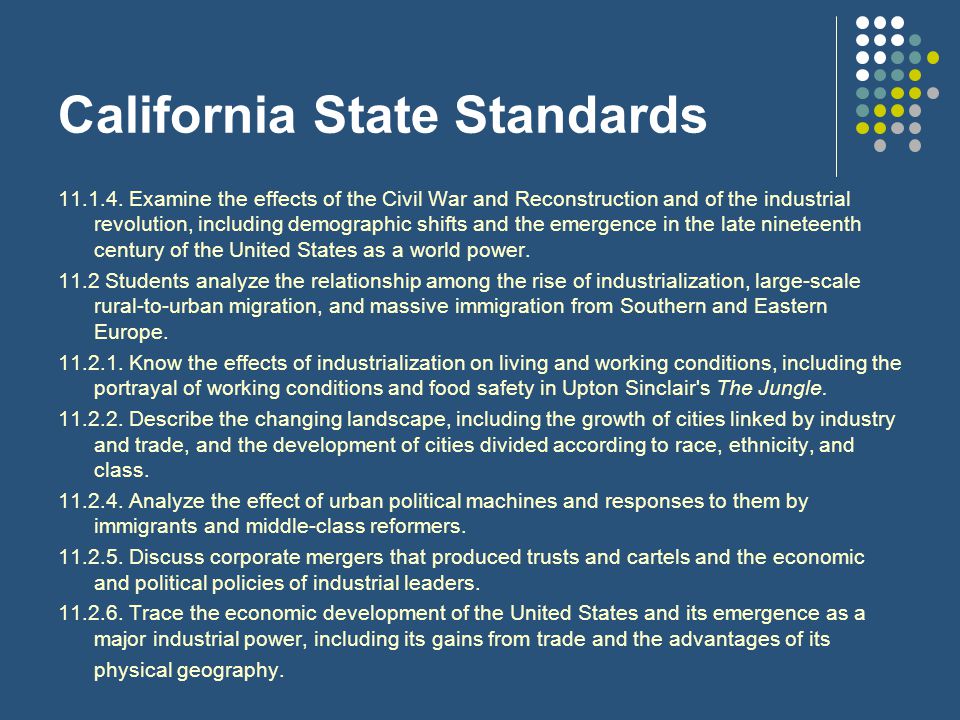 California State Standards

11.1.4. Examine the effects of the Civil War and Reconstruction and of the industrial revolution, including demographic shifts and the emergence in the late nineteenth century of the United States as a world power.

11.2 Students analyze the relationship among the rise of industrialization, large-scale rural-to-urban migration, and massive immigration from Southern and Eastern Europe.

11.2.1. Know the effects of industrialization on living and working conditions, including the portrayal of working conditions and food safety in Upton Sinclair's The Jungle.

11.2.2. Describe the changing landscape, including the growth of cities linked by industry and trade, and the development of cities divided according to race, ethnicity, and class.

11.2.4. Analyze the effect of urban political machines and responses to them by immigrants and middle-class reformers.

11.2.5. Discuss corporate mergers that produced trusts and cartels and the economic and political policies of industrial leaders.

11.2.6. Trace the economic development of the United States and its emergence as a major industrial power, including its gains from trade and the advantages of its physical geography.